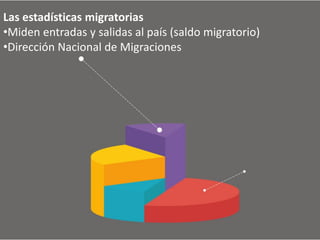 Las estadísticas migratorias
•Miden entradas y salidas al país (saldo migratorio)
•Dirección Nacional de Migraciones